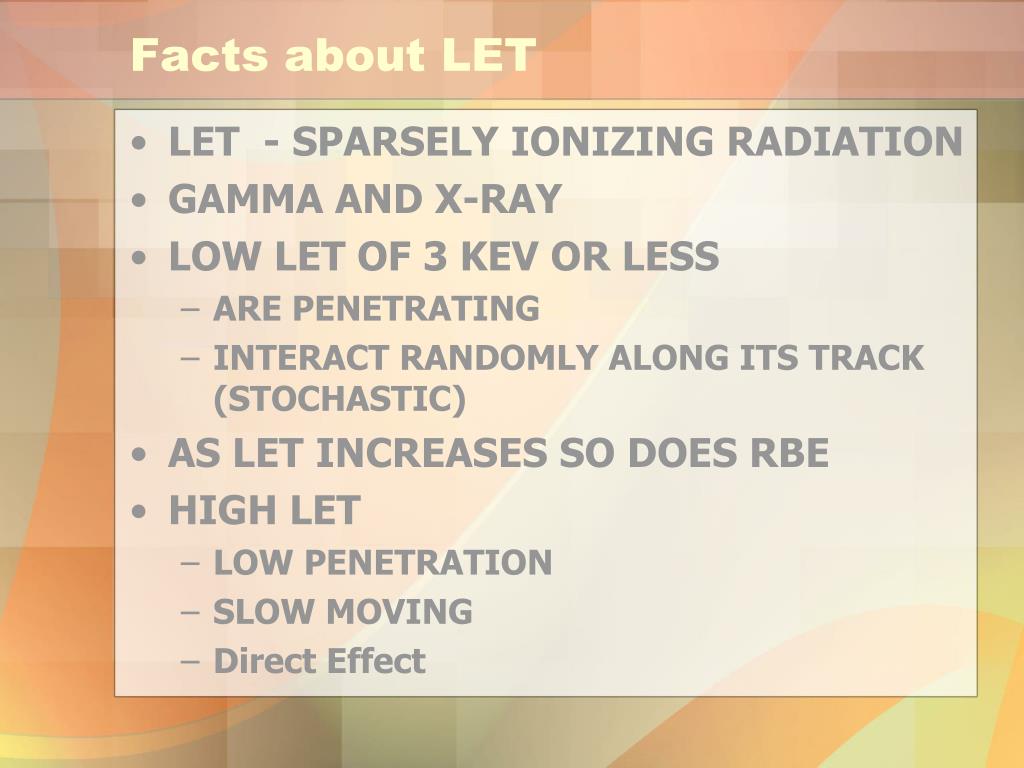 Facts about LET

• LET - SPARSELY IONIZING RADIATION
• GAMMA AND X-RAY
• LOW LET OF 3 KEV OR LESS
  – ARE PENETRATING
  – INTERACT RANDOMLY ALONG ITS TRACK (STOCHASTIC)
• AS LET INCREASES SO DOES RBE
• HIGH LET
  – LOW PENETRATION
  – SLOW MOVING
  – Direct Effect